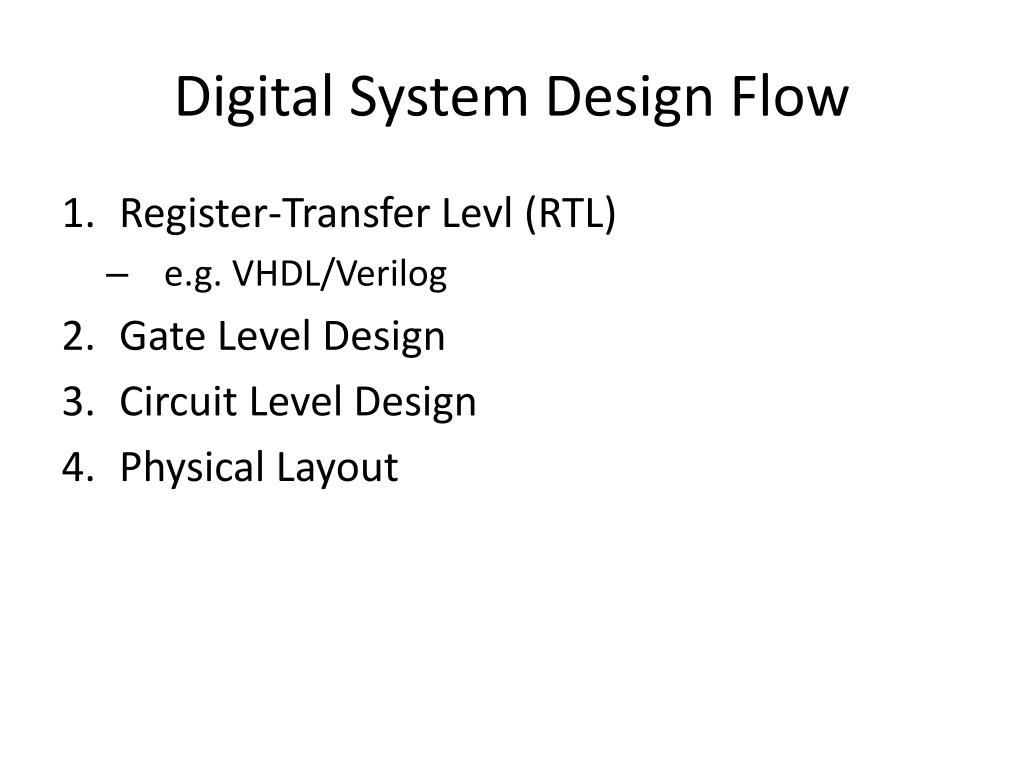 Digital System Design Flow

1. Register-Transfer Levl (RTL)
– e.g. VHDL/Verilog
2. Gate Level Design
3. Circuit Level Design
4. Physical Layout